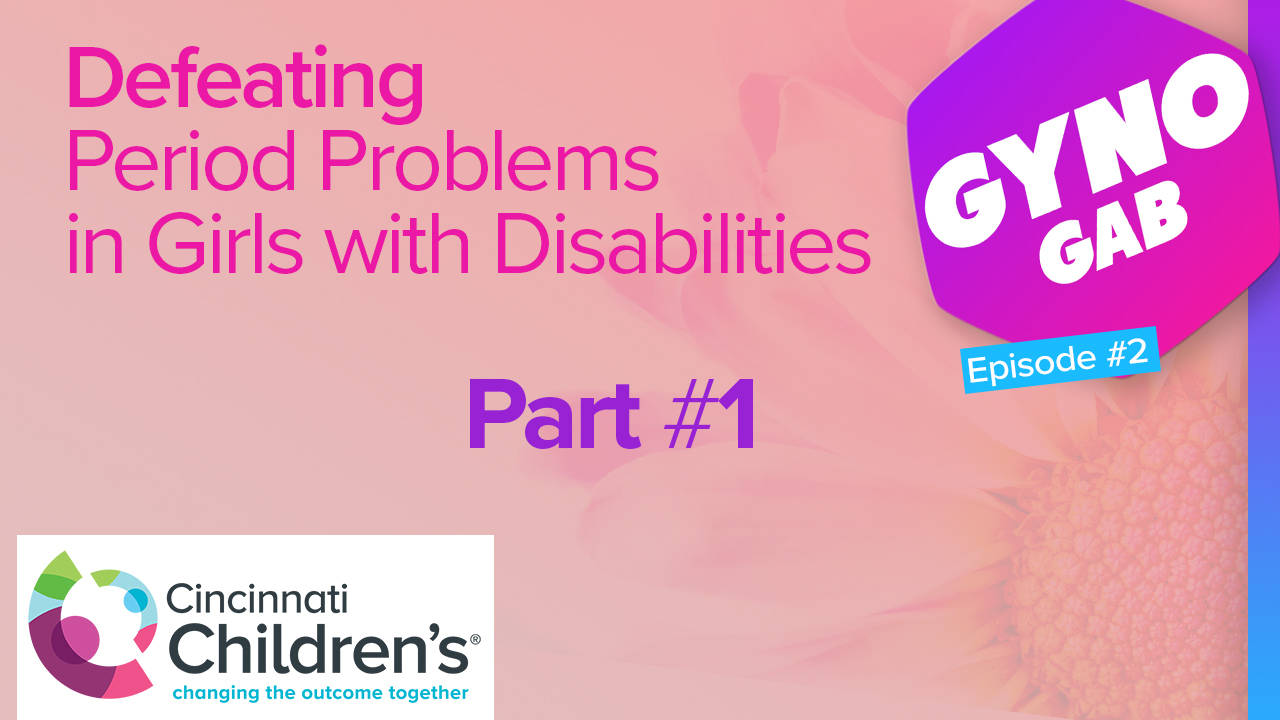 Defeating Period Problems in Girls with Disabilities

GYNO GAB

Episode #2

Part #1

Cincinnati Children's®
changing the outcome together